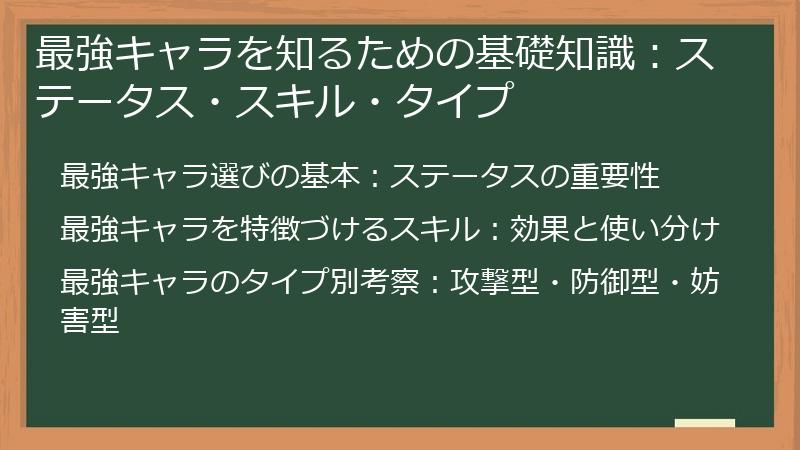 最強キャラを知るための基礎知識：ステータス・スキル・タイプ

最強キャラ選びの基本：ステータスの重要性

最強キャラを特徴づけるスキル：効果と使い分け

最強キャラのタイプ別考察：攻撃型・防御型・妨害型